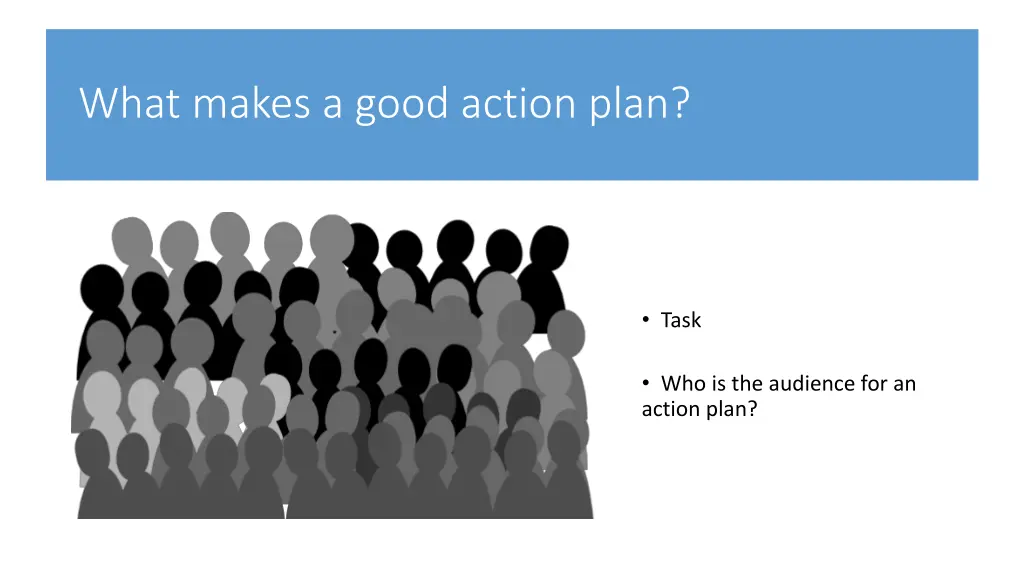 What makes a good action plan?

• Task

• Who is the audience for an action plan?